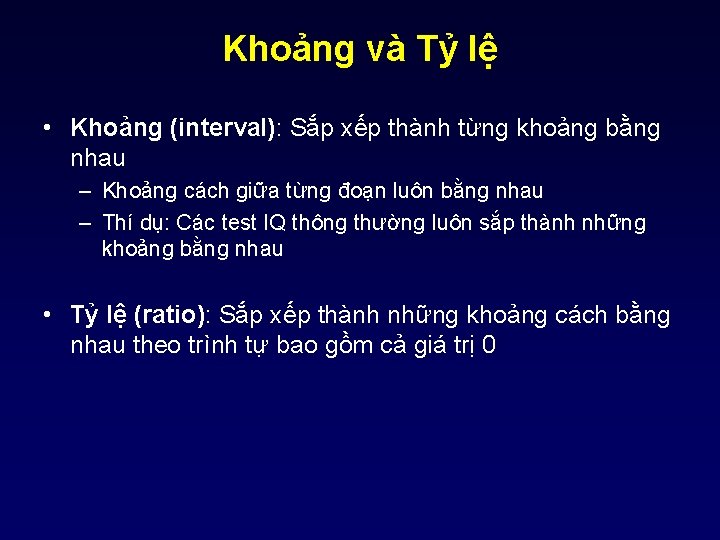 Khoảng và Tỷ lệ

• Khoảng (interval): Sắp xếp thành từng khoảng bằng nhau
– Khoảng cách giữa từng đoạn luôn bằng nhau
– Thí dụ: Các test IQ thông thường luôn sắp thành những khoảng bằng nhau

• Tỷ lệ (ratio): Sắp xếp thành những khoảng cách bằng nhau theo trình tự bao gồm cả giá trị 0